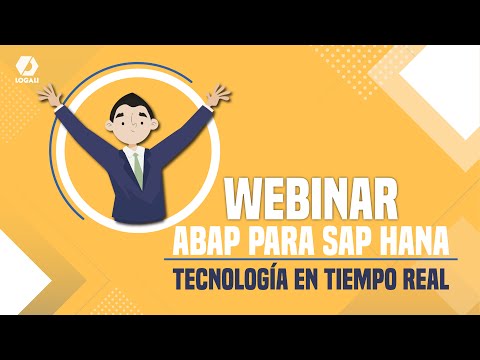 LOGALI

WEBINAR
ABAP PARA SAP HANA
TECNOLOGÍA EN TIEMPO REAL